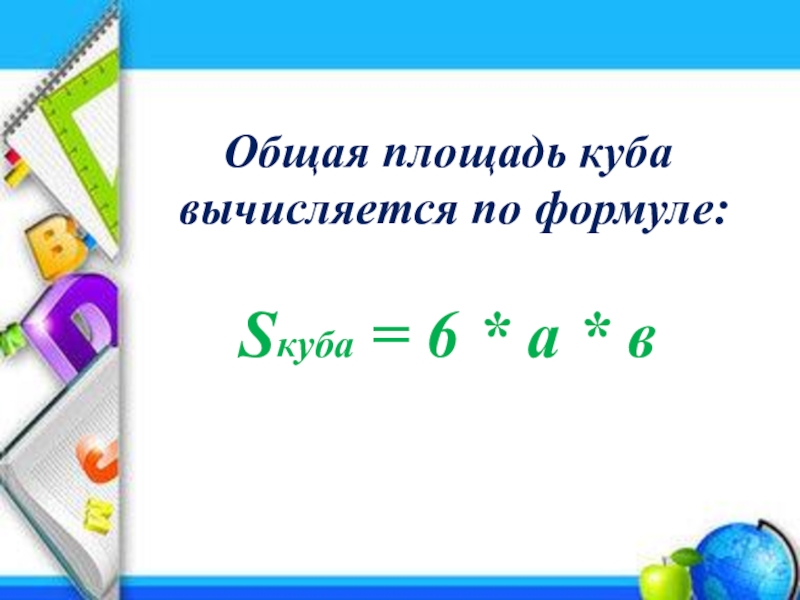 Общая площадь куба вычисляется по формуле:

$S_{куба} = 6 * а * в$